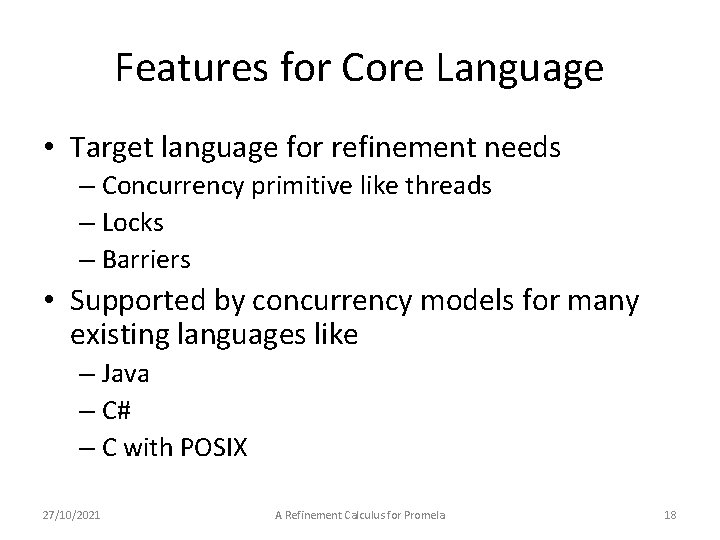 Features for Core Language

• Target language for refinement needs
  – Concurrency primitive like threads
  – Locks
  – Barriers
• Supported by concurrency models for many existing languages like
  – Java
  – C#
  – C with POSIX

27/10/2021 A Refinement Calculus for Promela 18